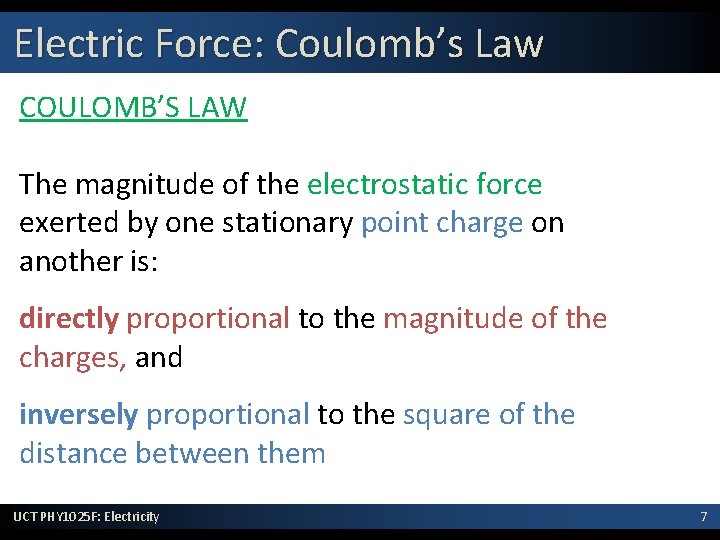 Electric Force: Coulomb's Law

COULOMB'S LAW

The magnitude of the electrostatic force exerted by one stationary point charge on another is:

directly proportional to the magnitude of the charges, and

inversely proportional to the square of the distance between them

UCT PHY1025F: Electricity

7